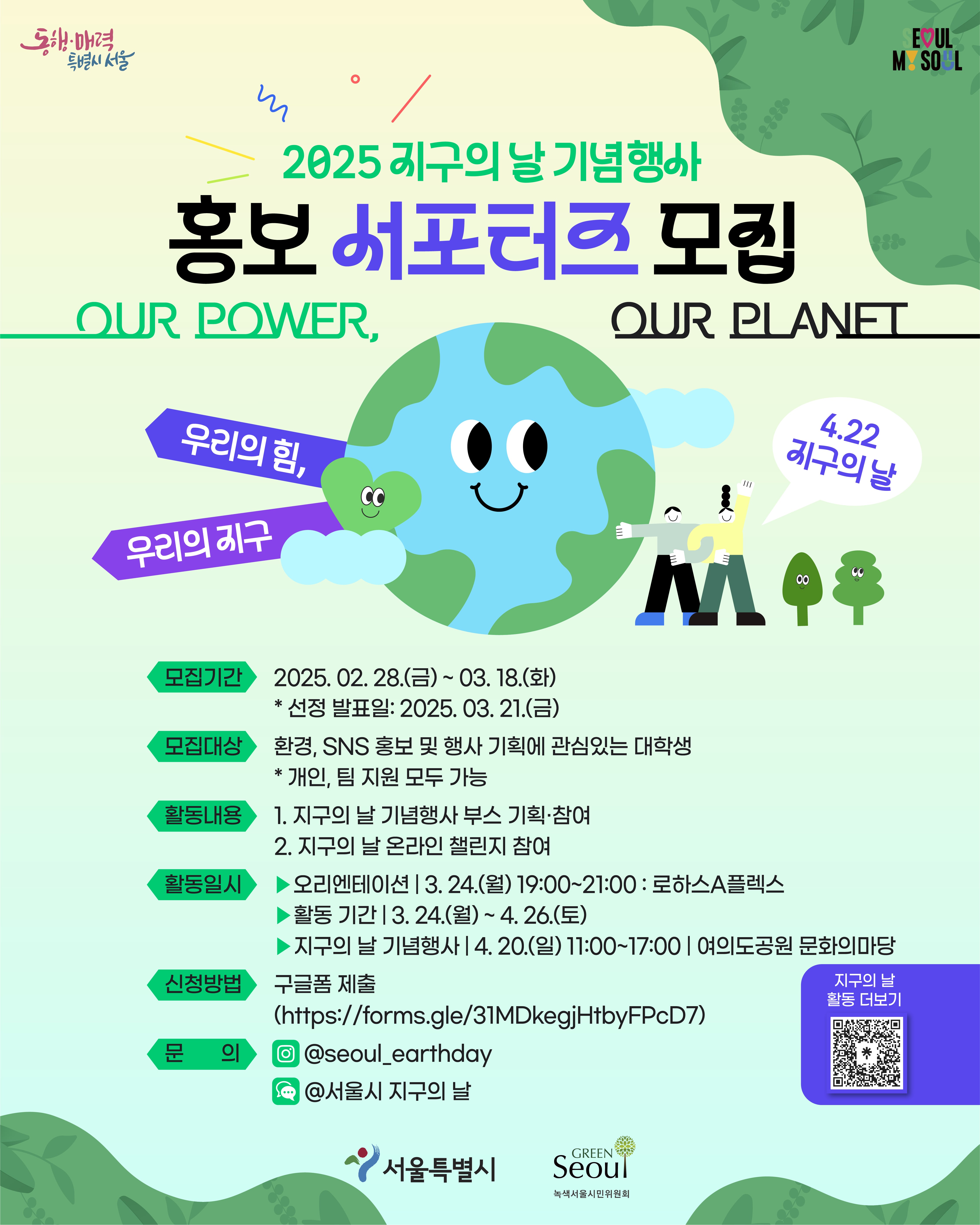 동행·매력 특별시 서울

SEOUL MY SOUL

2025 지구의 날 기념행사

홍보 서포터즈 모집

OUR POWER, OUR PLANET

우리의 힘,

우리의 지구

4.22 지구의 날

모집기간 2025. 02. 28.(금) ~ 03. 18.(화)
* 선정 발표일: 2025. 03. 21.(금)

모집대상 환경, SNS 홍보 및 행사 기획에 관심있는 대학생
* 개인, 팀 지원 모두 가능

활동내용 1. 지구의 날 기념행사 부스 기획·참여
2. 지구의 날 온라인 챌린지 참여

활동일시 ▶오리엔테이션 | 3. 24.(월) 19:00~21:00 : 로하스A플렉스
▶활동 기간 | 3. 24.(월) ~ 4. 26.(토)
▶지구의 날 기념행사 | 4. 20.(일) 11:00~17:00 | 여의도공원 문화의마당

신청방법 구글폼 제출
(https://forms.gle/31MDkegjHtbyFPcD7)

문 의 @seoul_earthday
@서울시 지구의 날

지구의 날 활동 더보기

서울특별시

GREEN Seoul 녹색서울시민위원회